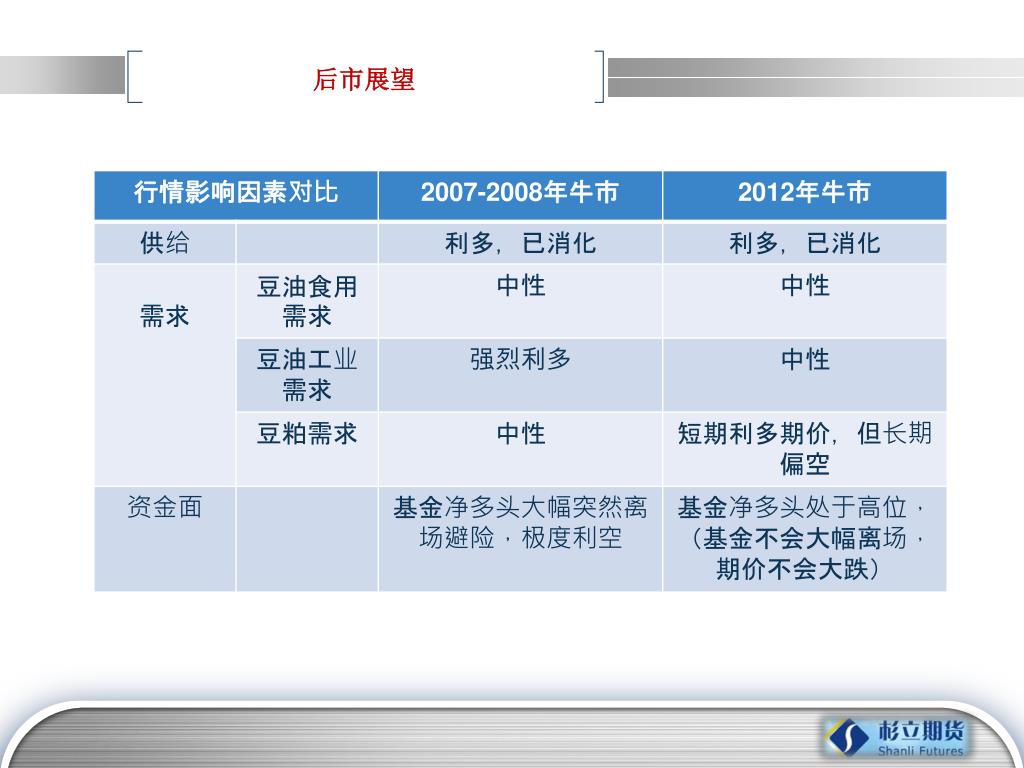 后市展望

| 行情影响因素对比 | | 2007-2008年牛市 | 2012年牛市 |
|---|---|---|---|
| 供给 | | 利多，已消化 | 利多，已消化 |
| 需求 | 豆油食用需求 | 中性 | 中性 |
| | 豆油工业需求 | 强烈利多 | 中性 |
| | 豆粕需求 | 中性 | 短期利多期价，但长期偏空 |
| 资金面 | | 基金净多头大幅突然离场避险，极度利空 | 基金净多头处于高位，（基金不会大幅离场，期价不会大跌） |

杉立期货
Shanli Futures